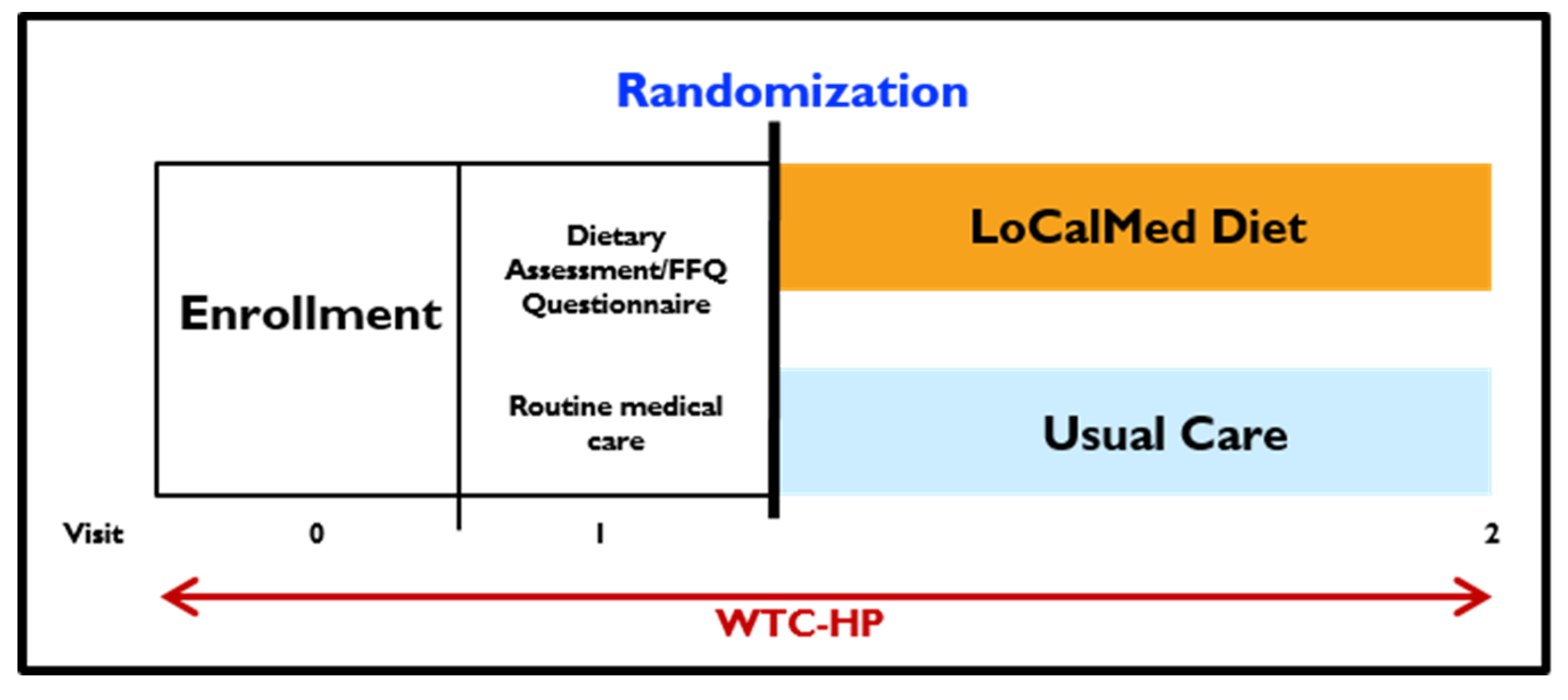 Randomization

Enrollment

Dietary Assessment/FFQ Questionnaire

Routine medical care

LoCalMed Diet

Usual Care

Visit 0 1 2

WTC-HP